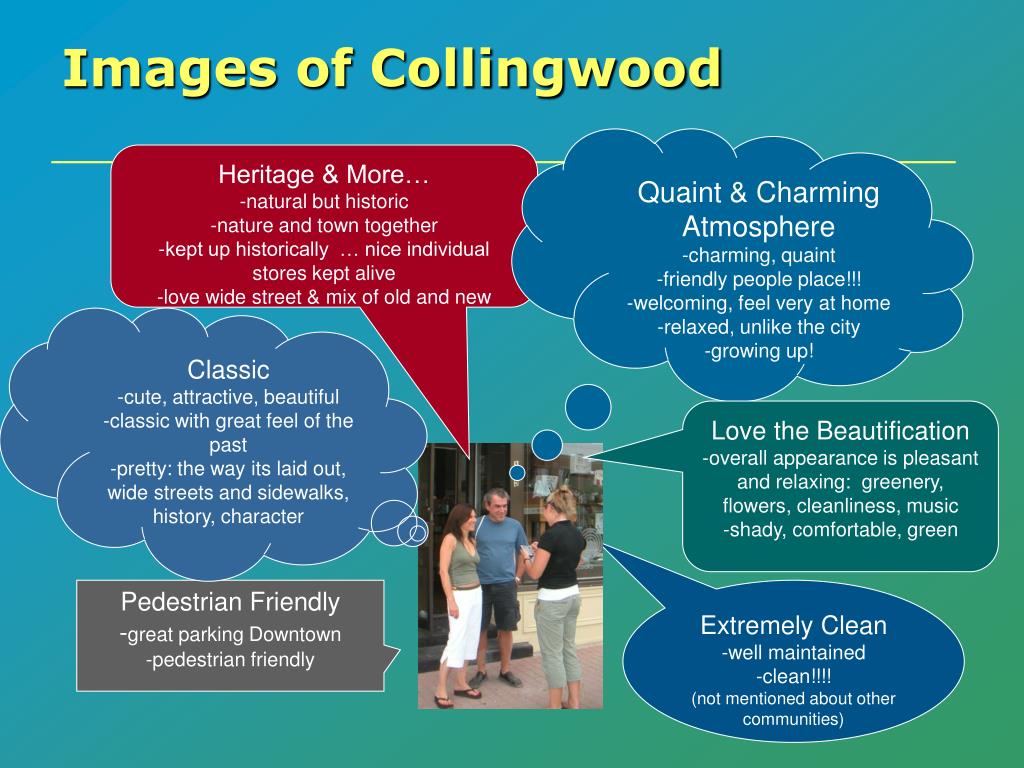 Images of Collingwood

Heritage & More…
-natural but historic
-nature and town together
-kept up historically … nice individual stores kept alive
-love wide street & mix of old and new

Quaint & Charming Atmosphere
-charming, quaint
-friendly people place!!!
-welcoming, feel very at home
-relaxed, unlike the city
-growing up!

Classic
-cute, attractive, beautiful
-classic with great feel of the past
-pretty: the way its laid out, wide streets and sidewalks, history, character

Love the Beautification
-overall appearance is pleasant and relaxing: greenery, flowers, cleanliness, music
-shady, comfortable, green

Pedestrian Friendly
-great parking Downtown
-pedestrian friendly

Extremely Clean
-well maintained
-clean!!!!
(not mentioned about other communities)